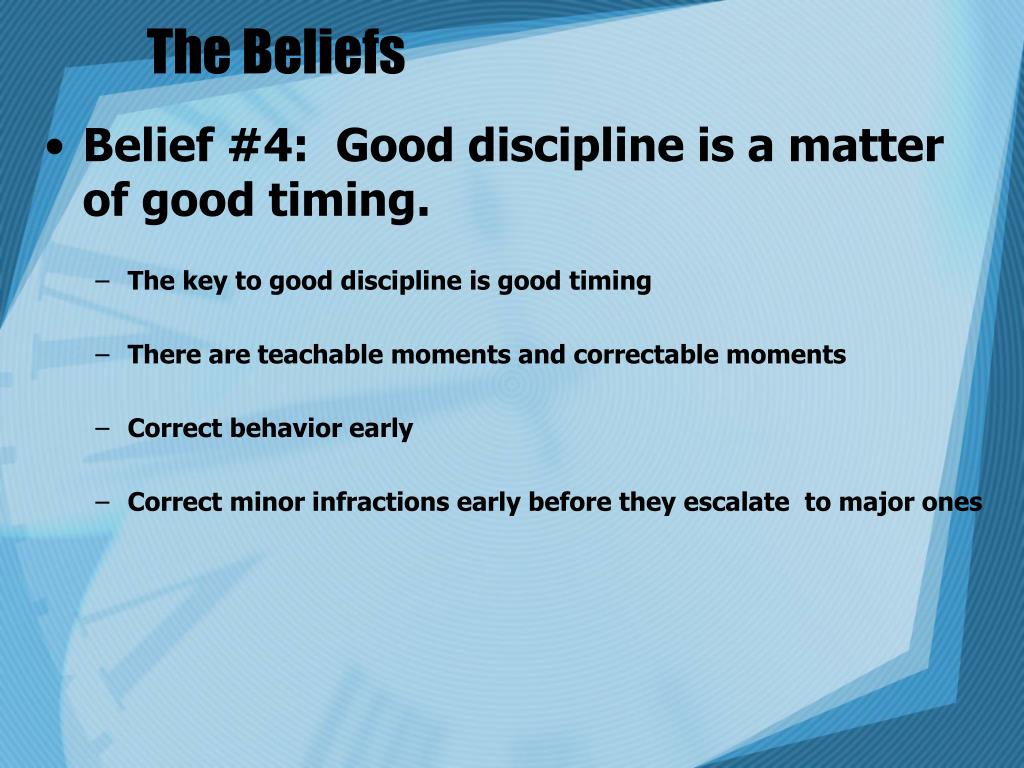 The Beliefs

• Belief #4: Good discipline is a matter of good timing.

– The key to good discipline is good timing

– There are teachable moments and correctable moments

– Correct behavior early

– Correct minor infractions early before they escalate to major ones